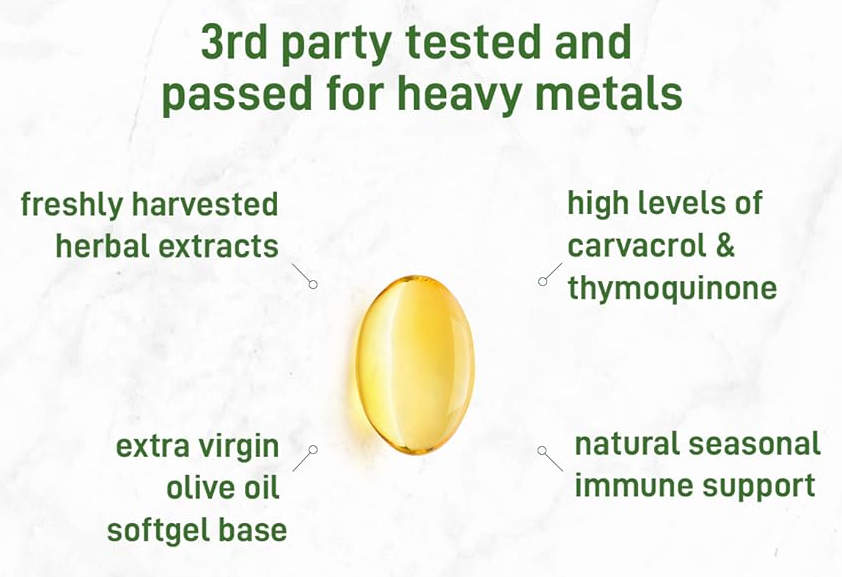 3rd party tested and passed for heavy metals

freshly harvested herbal extracts

high levels of carvacrol & thymoquinone

extra virgin olive oil softgel base

natural seasonal immune support